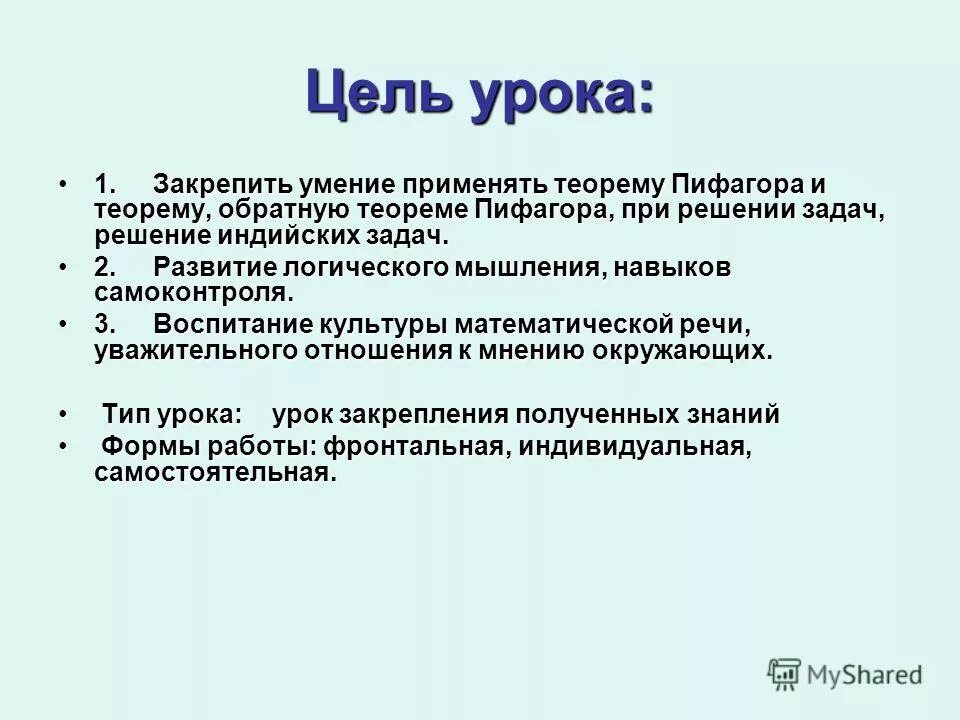 Цель урока:

• 1. Закрепить умение применять теорему Пифагора и теорему, обратную теореме Пифагора, при решении задач, решение индийских задач.
• 2. Развитие логического мышления, навыков самоконтроля.
• 3. Воспитание культуры математической речи, уважительного отношения к мнению окружающих.

• Тип урока: урок закрепления полученных знаний
• Формы работы: фронтальная, индивидуальная, самостоятельная.

MyShared